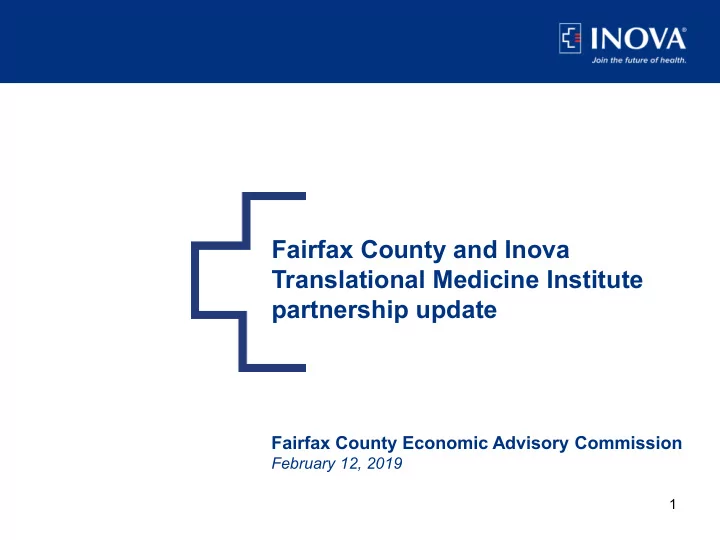 INOVA®
Join the future of health.

Fairfax County and Inova Translational Medicine Institute partnership update

Fairfax County Economic Advisory Commission
February 12, 2019

1